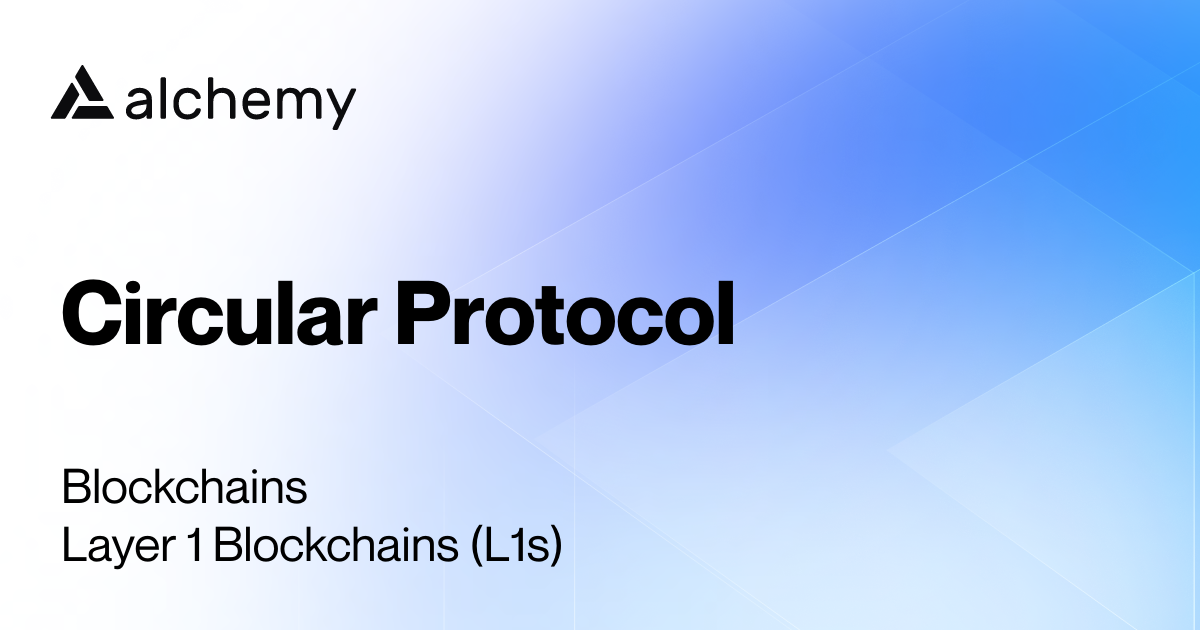 alchemy

Circular Protocol

Blockchains
Layer 1 Blockchains (L1s)